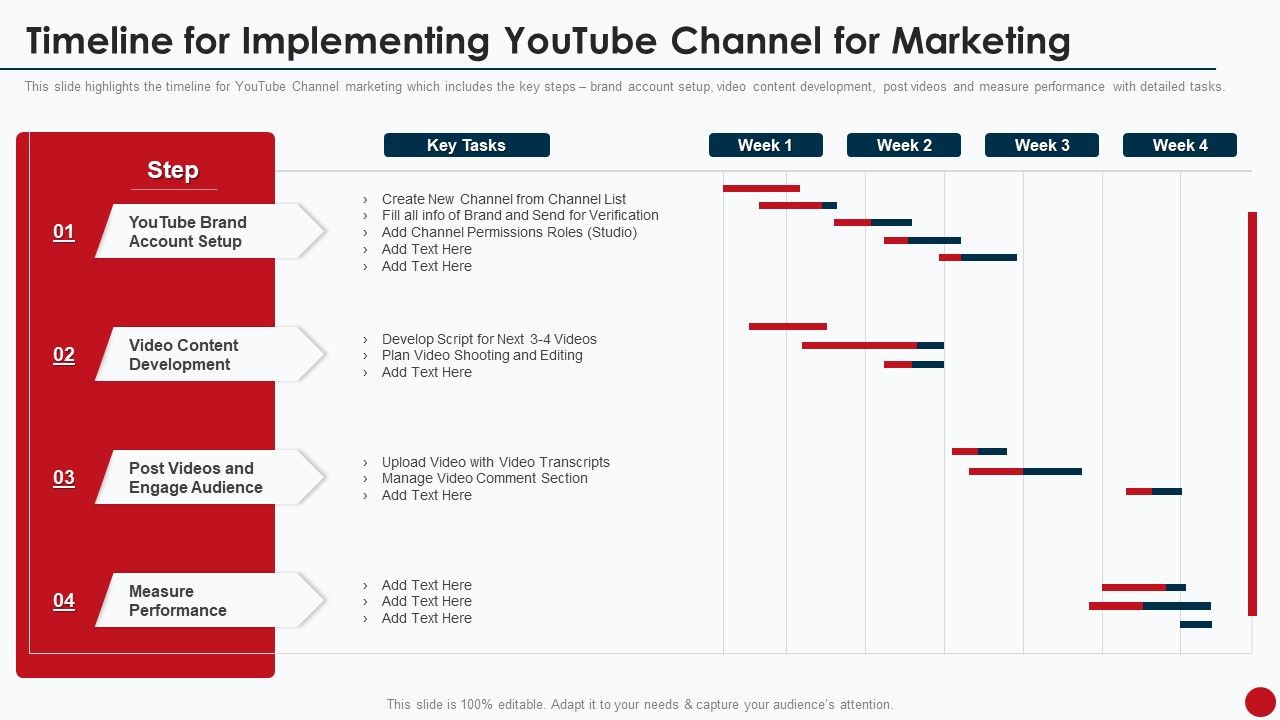 Timeline for Implementing YouTube Channel for Marketing

This slide highlights the timeline for YouTube Channel marketing which includes the key steps – brand account setup, video content development, post videos and measure performance with detailed tasks.

Step

Key Tasks

Week 1

Week 2

Week 3

Week 4

01

YouTube Brand Account Setup

› Create New Channel from Channel List
› Fill all info of Brand and Send for Verification
› Add Channel Permissions Roles (Studio)
› Add Text Here
› Add Text Here

02

Video Content Development

› Develop Script for Next 3-4 Videos
› Plan Video Shooting and Editing
› Add Text Here

03

Post Videos and Engage Audience

› Upload Video with Video Transcripts
› Manage Video Comment Section
› Add Text Here

04

Measure Performance

› Add Text Here
› Add Text Here
› Add Text Here

This slide is 100% editable. Adapt it to your needs & capture your audience's attention.